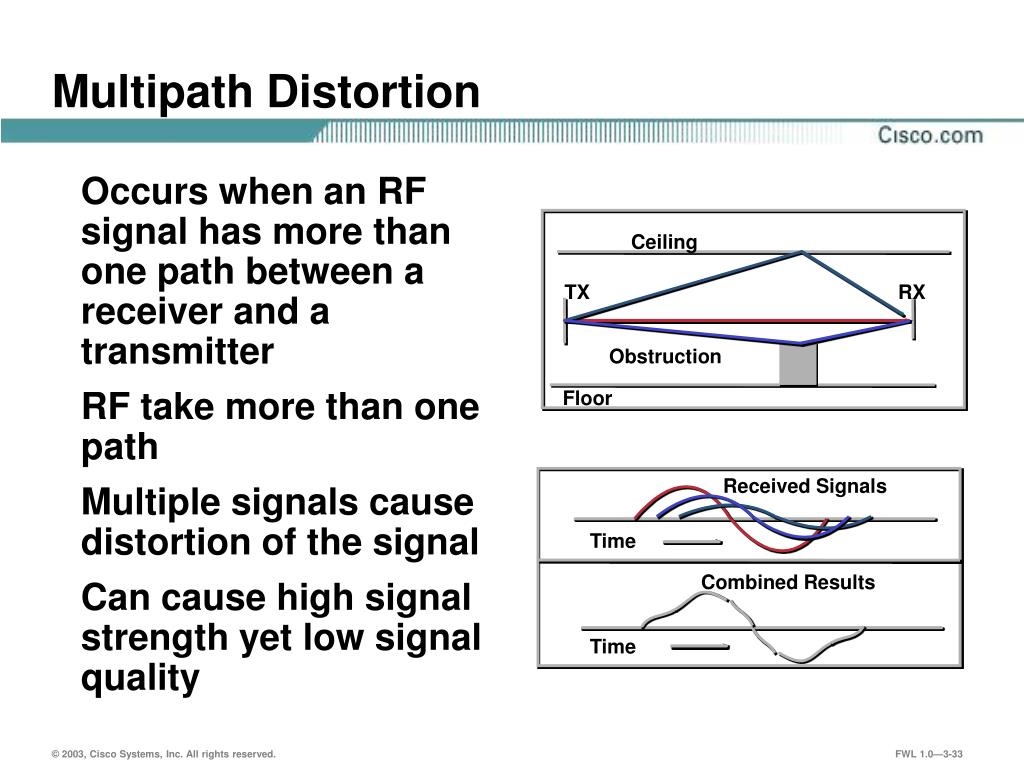 Multipath Distortion

Cisco.com

Occurs when an RF signal has more than one path between a receiver and a transmitter

RF take more than one path

Multiple signals cause distortion of the signal

Can cause high signal strength yet low signal quality

Ceiling

TX

RX

Obstruction

Floor

Received Signals

Time

Combined Results

Time

© 2003, Cisco Systems, Inc. All rights reserved.

FWL 1.0—3-33